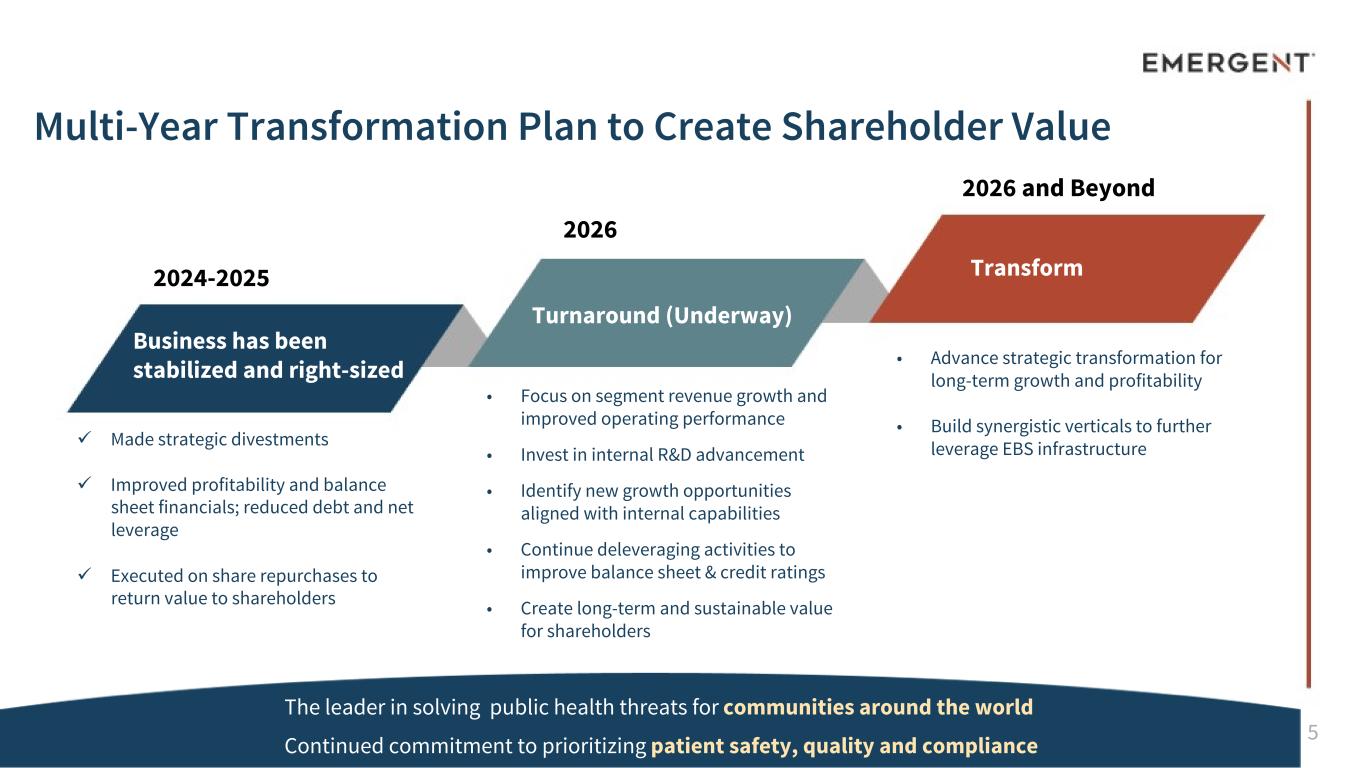 EMERGENT

Multi-Year Transformation Plan to Create Shareholder Value

2024-2025

Business has been stabilized and right-sized

✓ Made strategic divestments

✓ Improved profitability and balance sheet financials; reduced debt and net leverage

✓ Executed on share repurchases to return value to shareholders

2026

Turnaround (Underway)

• Focus on segment revenue growth and improved operating performance

• Invest in internal R&D advancement

• Identify new growth opportunities aligned with internal capabilities

• Continue deleveraging activities to improve balance sheet & credit ratings

• Create long-term and sustainable value for shareholders

2026 and Beyond

Transform

• Advance strategic transformation for long-term growth and profitability

• Build synergistic verticals to further leverage EBS infrastructure

The leader in solving public health threats for communities around the world

Continued commitment to prioritizing patient safety, quality and compliance

5